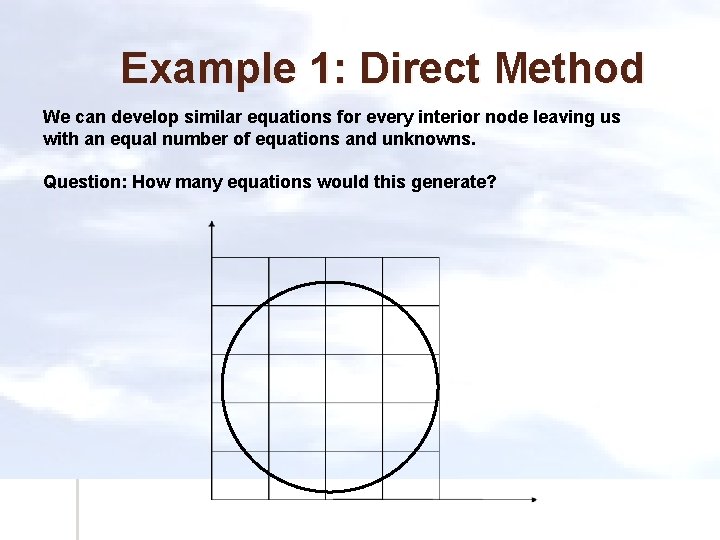 Example 1: Direct Method

We can develop similar equations for every interior node leaving us with an equal number of equations and unknowns.

Question: How many equations would this generate?